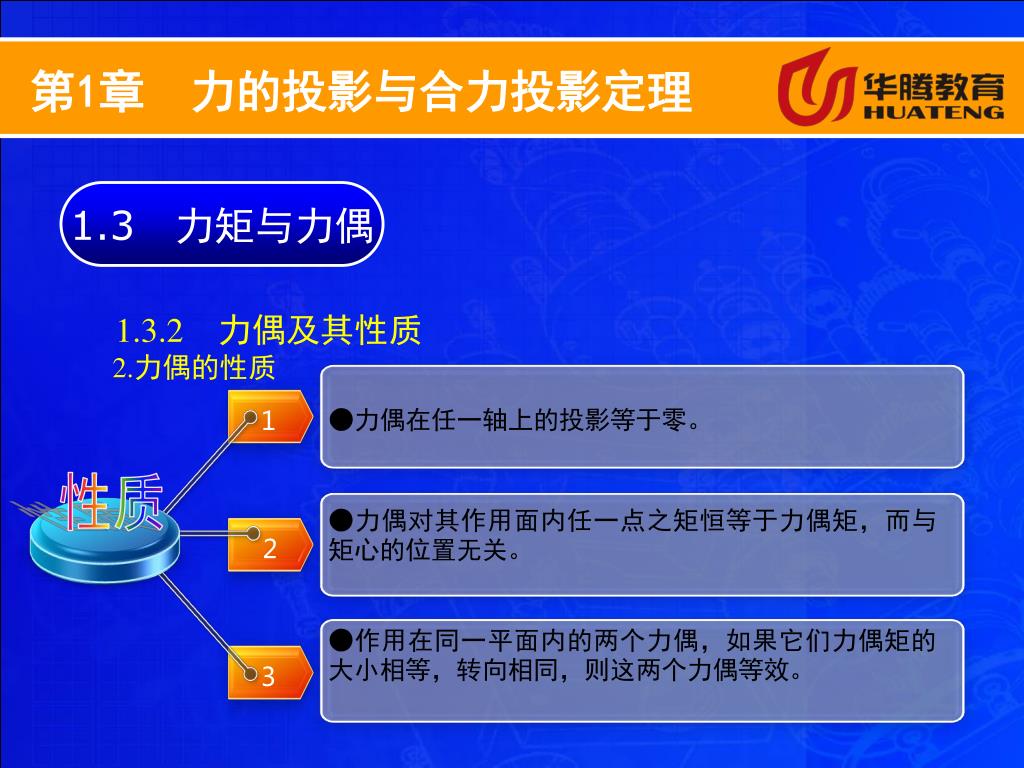 第1章　力的投影与合力投影定理

华腾教育
HUATENG

1.3　力矩与力偶

1.3.2　力偶及其性质
2.力偶的性质

性质

1

●力偶在任一轴上的投影等于零。

2

●力偶对其作用面内任一点之矩恒等于力偶矩，而与矩心的位置无关。

3

●作用在同一平面内的两个力偶，如果它们力偶矩的大小相等，转向相同，则这两个力偶等效。